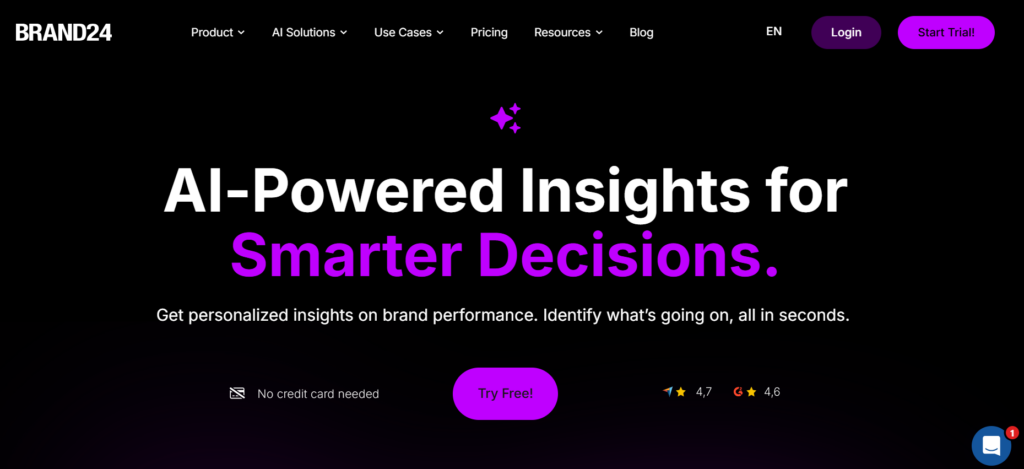 BRAND24

Product AI Solutions Use Cases Pricing Resources Blog

EN Login Start Trial!

AI-Powered Insights for Smarter Decisions.

Get personalized insights on brand performance. Identify what's going on, all in seconds.

No credit card needed

Try Free!

4,7 4,6

1